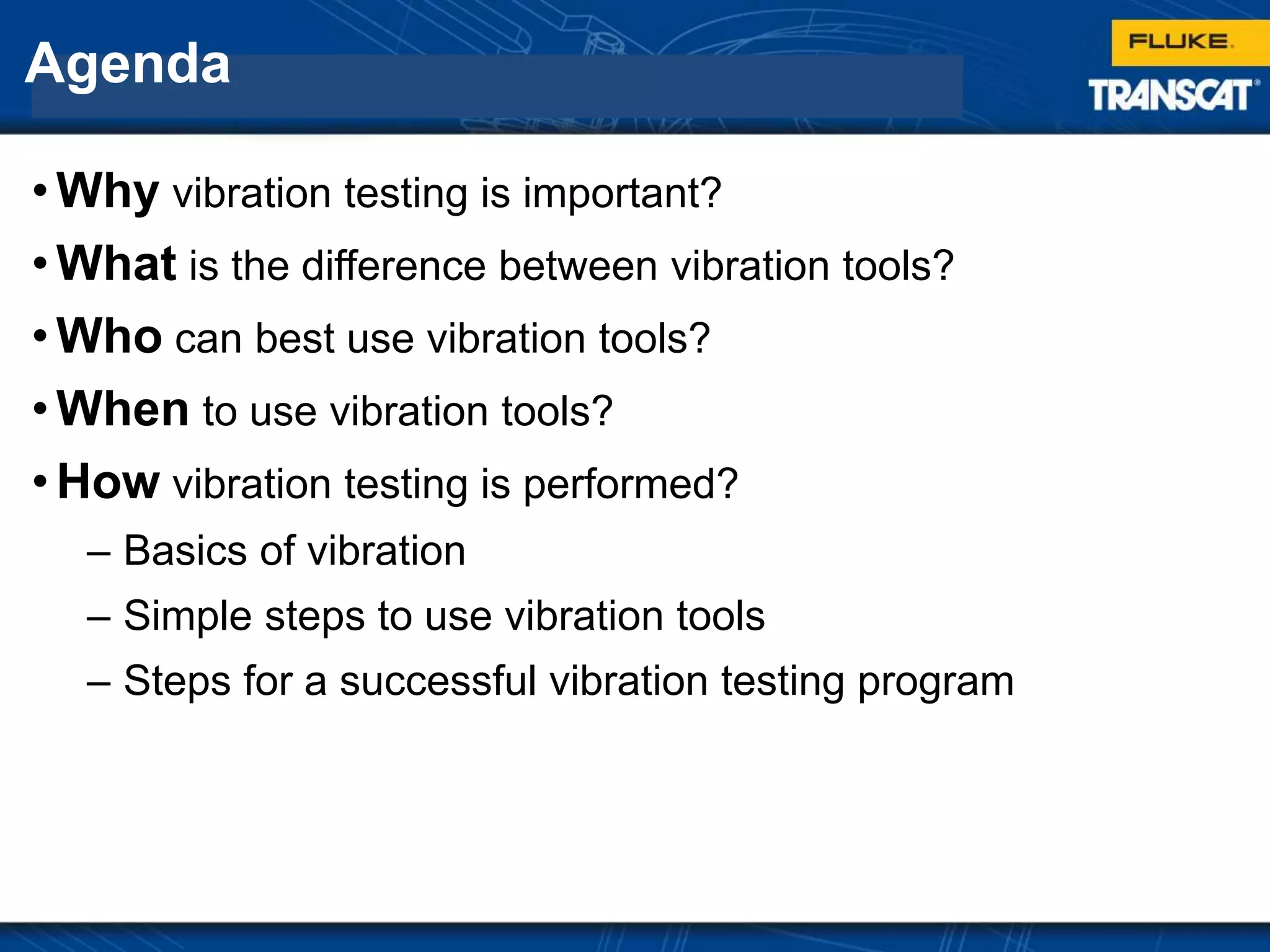 Agenda

FLUKE.

TRANSCAT®

• Why vibration testing is important?

• What is the difference between vibration tools?

• Who can best use vibration tools?

• When to use vibration tools?

• How vibration testing is performed?

– Basics of vibration

– Simple steps to use vibration tools

– Steps for a successful vibration testing program